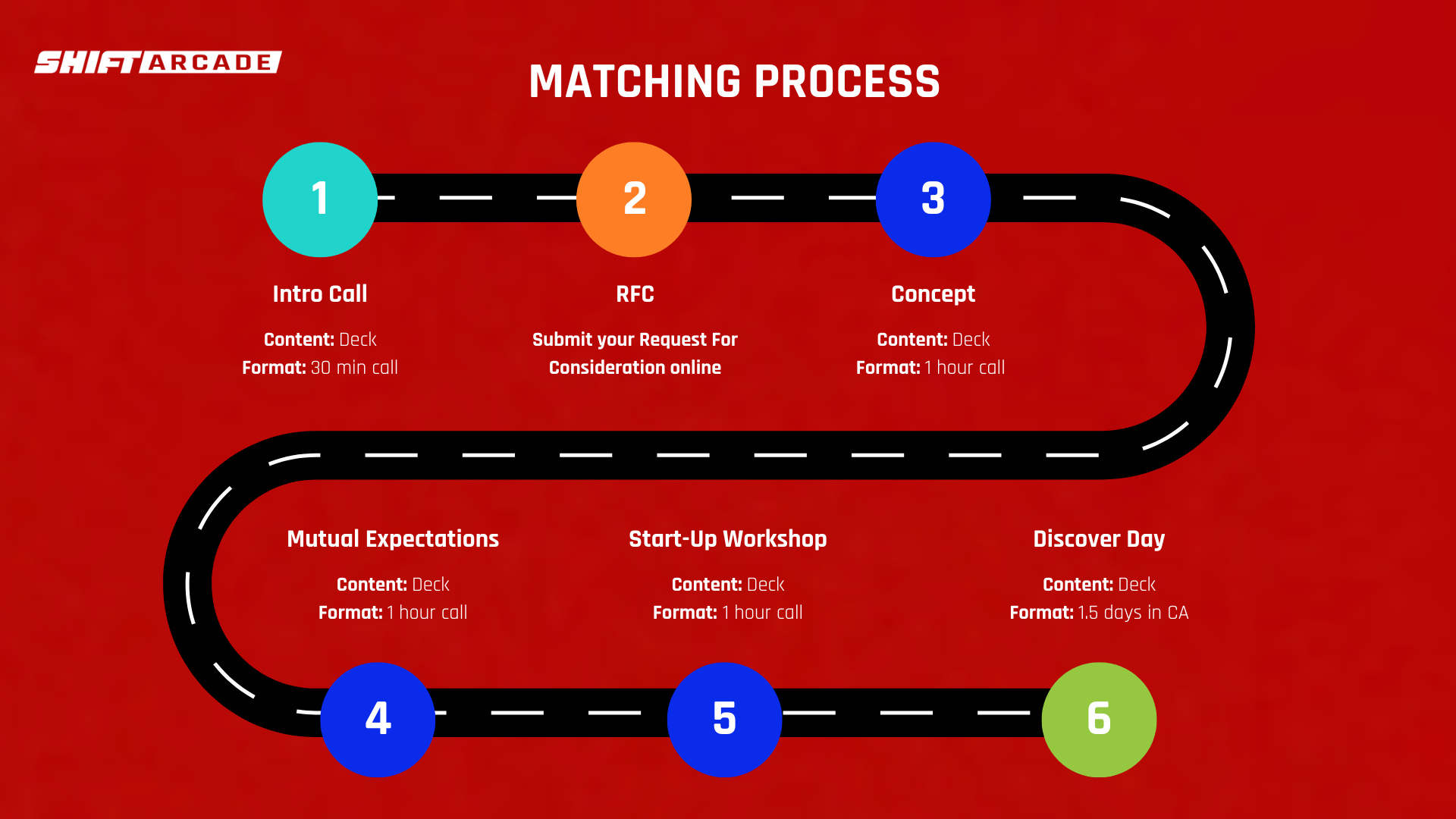 SHIFT ARCADE

MATCHING PROCESS

1

Intro Call

Content: Deck
Format: 30 min call

2

RFC

Submit your Request For Consideration online

3

Concept

Content: Deck
Format: 1 hour call

Mutual Expectations

Content: Deck
Format: 1 hour call

4

Start-Up Workshop

Content: Deck
Format: 1 hour call

5

Discover Day

Content: Deck
Format: 1.5 days in CA

6